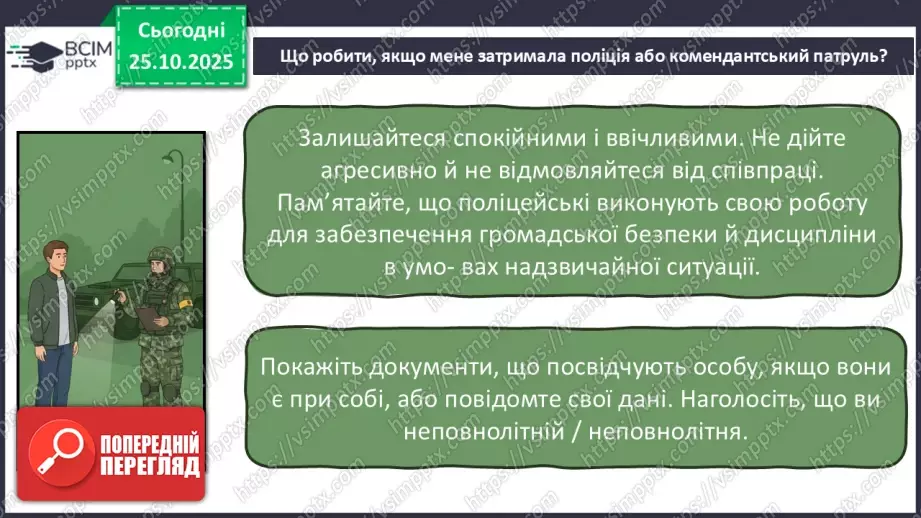 ВСІМ pptx

Сьогодні 25.10.2025

Що робити, якщо мене затримала поліція або комендантський патруль?

Залишайтеся спокійними і ввічливими. Не дійте агресивно й не відмовляйтеся від співпраці. Пам'ятайте, що поліцейські виконують свою роботу для забезпечення громадської безпеки й дисципліни в умо- вах надзвичайної ситуації.

Покажіть документи, що посвідчують особу, якщо вони є при собі, або повідомте свої дані. Наголосіть, що ви неповнолітній / неповнолітня.

ПОПЕРЕДНІЙ ПЕРЕГЛЯД

https://vsimpptx.com